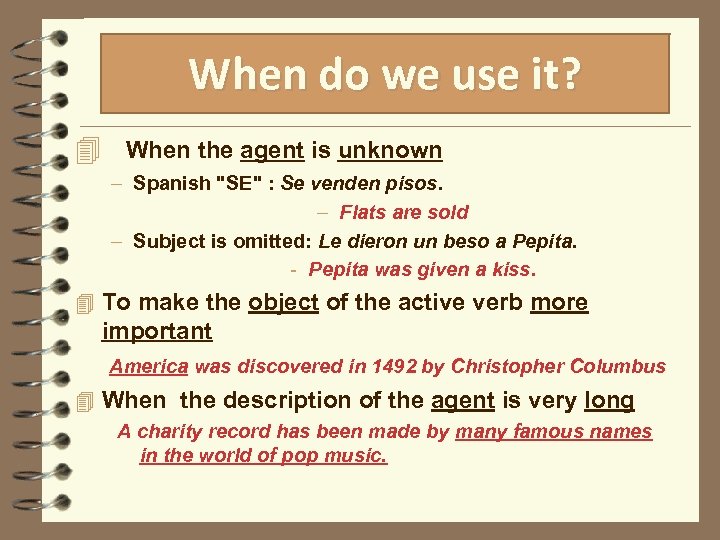 When do we use it?

When the agent is unknown

– Spanish "SE" : Se venden pisos.

– Flats are sold

– Subject is omitted: Le dieron un beso a Pepita.

- Pepita was given a kiss.

To make the object of the active verb more important

America was discovered in 1492 by Christopher Columbus

When the description of the agent is very long

A charity record has been made by many famous names in the world of pop music.